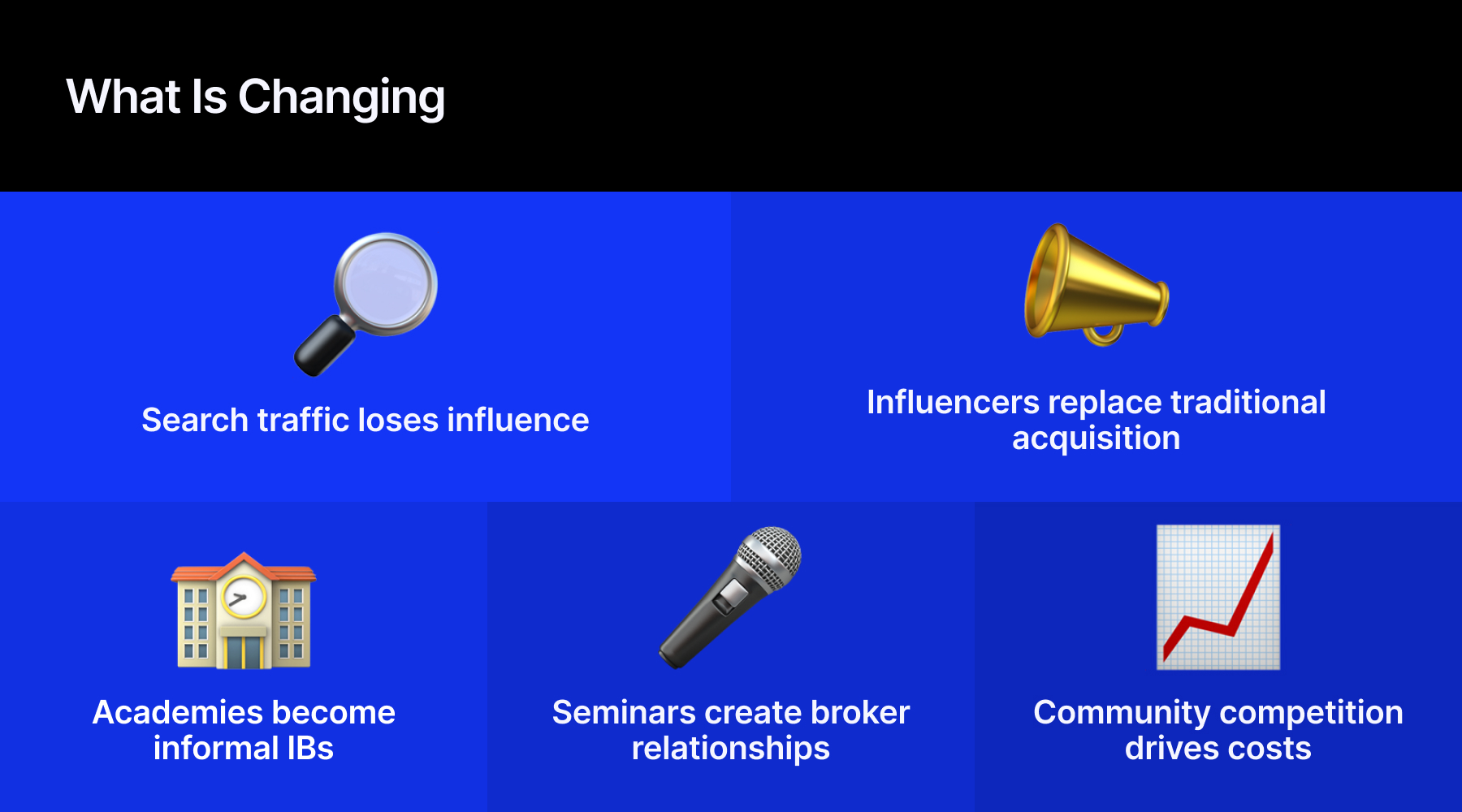 What Is Changing

Search traffic loses influence

Influencers replace traditional acquisition

Academies become informal IBs

Seminars create broker relationships

Community competition drives costs